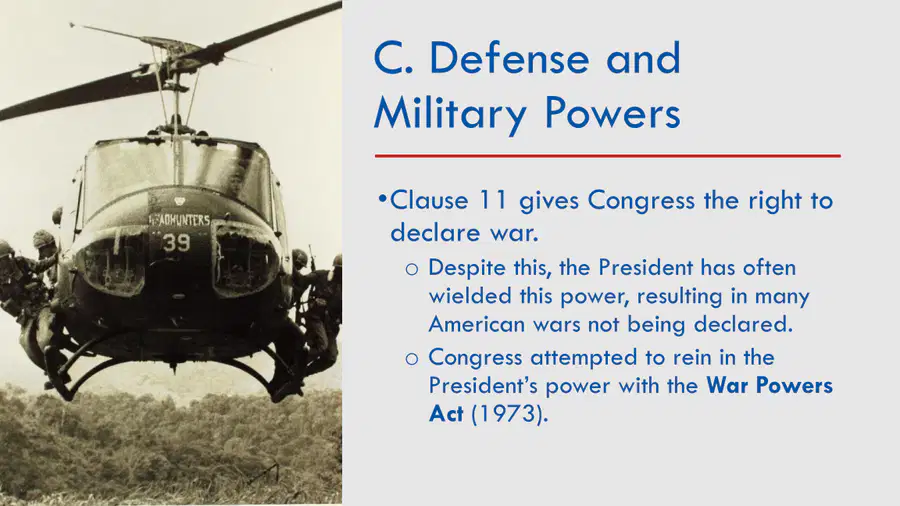 C. Defense and Military Powers

• Clause 11 gives Congress the right to declare war.

o Despite this, the President has often wielded this power, resulting in many American wars not being declared.

o Congress attempted to rein in the President's power with the War Powers Act (1973).